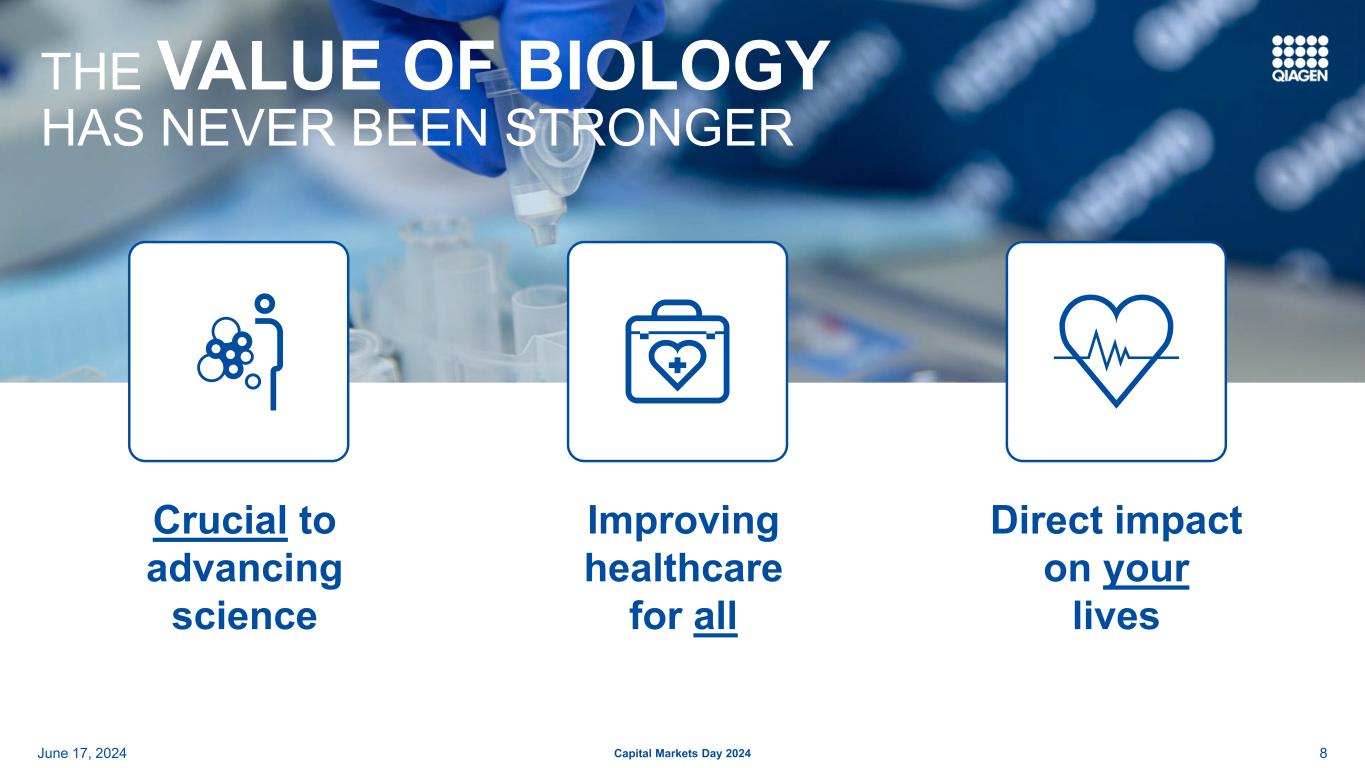 THE VALUE OF BIOLOGY
HAS NEVER BEEN STRONGER

QIAGEN

Crucial to advancing science

Improving healthcare for all

Direct impact on your lives

June 17, 2024

Capital Markets Day 2024

8